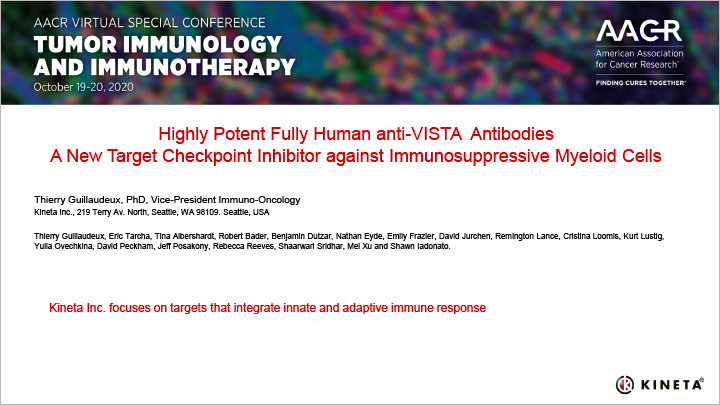 AACR VIRTUAL SPECIAL CONFERENCE
TUMOR IMMUNOLOGY AND IMMUNOTHERAPY
October 19-20, 2020

AACR
American Association for Cancer Research®
FINDING CURES TOGETHER®

Highly Potent Fully Human anti-VISTA Antibodies
A New Target Checkpoint Inhibitor against Immunosuppressive Myeloid Cells

Thierry Guillaudeux, PhD, Vice-President Immuno-Oncology
Kineta Inc., 219 Terry Av. North, Seattle, WA 98109. Seattle, USA

Thierry Guillaudeux, Eric Tarcha, Tina Albershardt, Robert Bader, Benjamin Dutzar, Nathan Eyde, Emily Frazier, David Jurchen, Remington Lance, Cristina Loomis, Kurt Lustig, Yulia Ovechkina, David Peckham, Jeff Posakony, Rebecca Reeves, Shaarwari Sridhar, Mei Xu and Shawn Iadonato.

Kineta Inc. focuses on targets that integrate innate and adaptive immune response

KINETA®